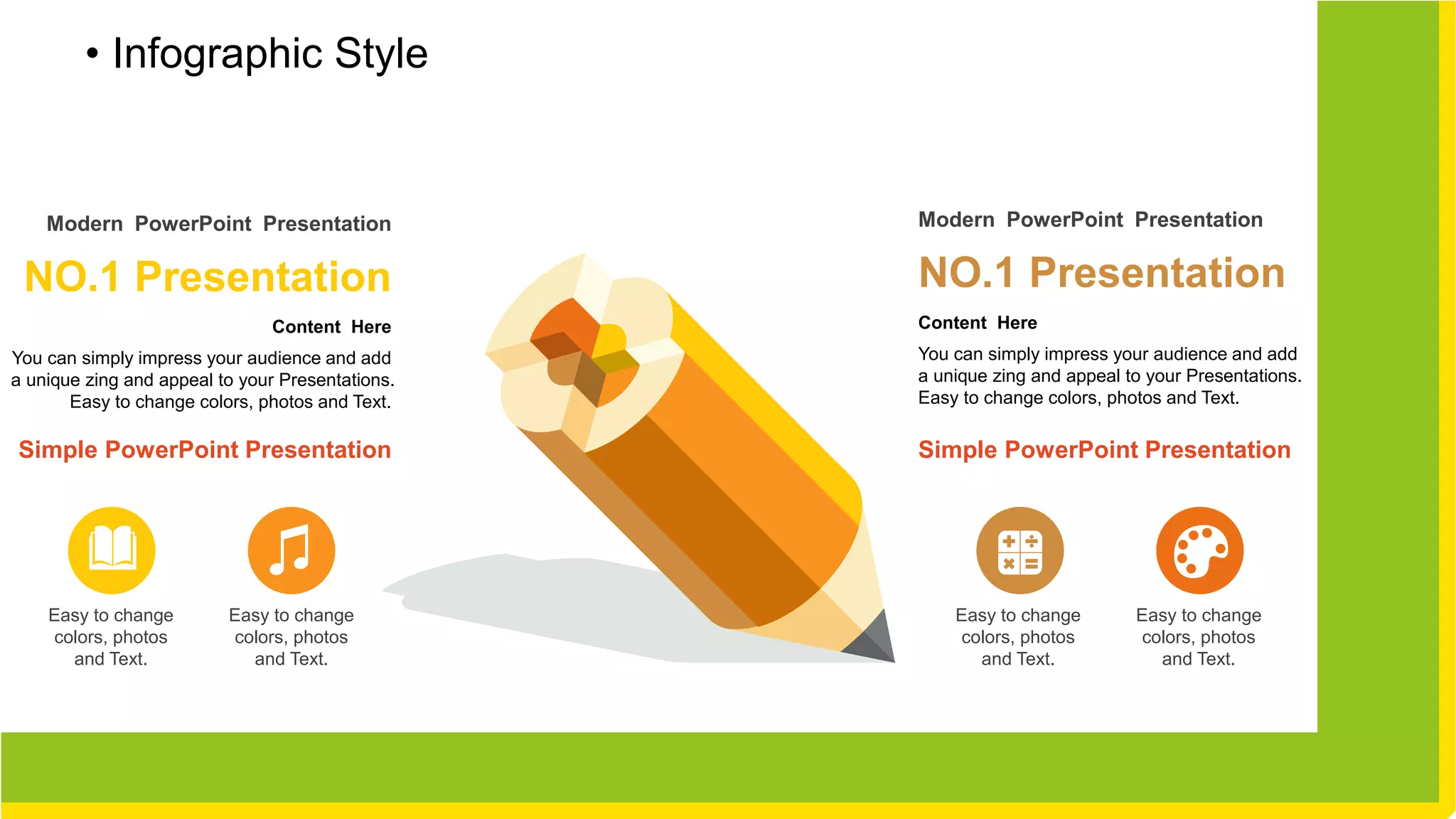 • Infographic Style

Modern PowerPoint Presentation

NO.1 Presentation

Content Here

You can simply impress your audience and add a unique zing and appeal to your Presentations. Easy to change colors, photos and Text.

Simple PowerPoint Presentation

Easy to change colors, photos and Text.

Easy to change colors, photos and Text.

Modern PowerPoint Presentation

NO.1 Presentation

Content Here

You can simply impress your audience and add a unique zing and appeal to your Presentations. Easy to change colors, photos and Text.

Simple PowerPoint Presentation

Easy to change colors, photos and Text.

Easy to change colors, photos and Text.